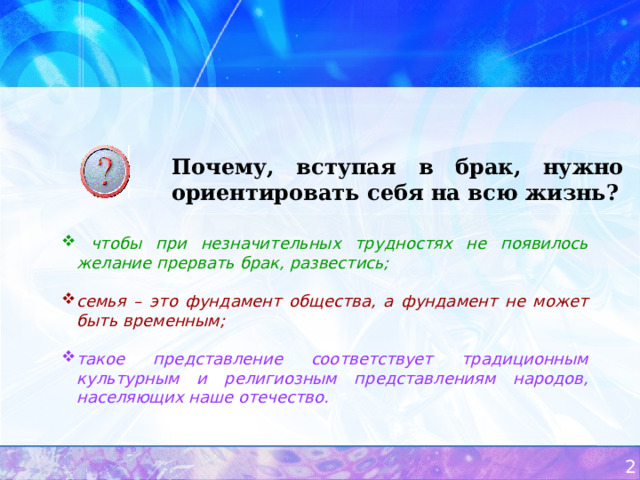 ?

Почему, вступая в брак, нужно ориентировать себя на всю жизнь?

❖ чтобы при незначительных трудностях не появилось желание прервать брак, развестись;

❖ семья – это фундамент общества, а фундамент не может быть временным;

❖ такое представление соответствует традиционным культурным и религиозным представлениям народов, населяющих наше отечество.

2